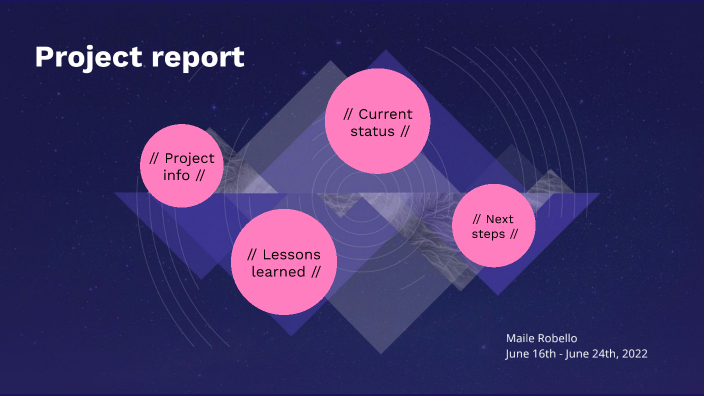 Project report

// Project info //

// Current status //

// Lessons learned //

// Next steps //

Maile Robello
June 16th - June 24th, 2022